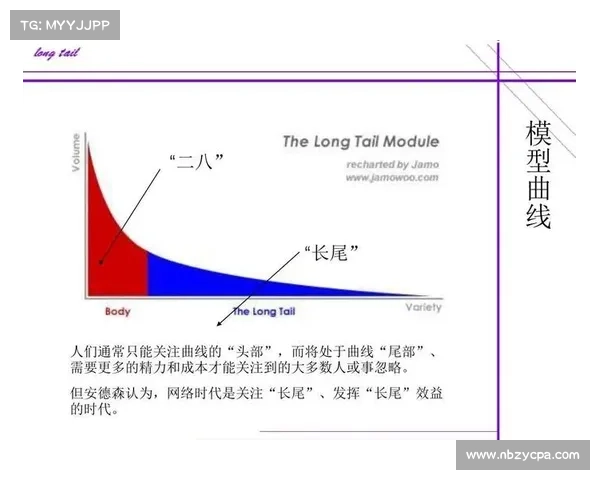 TG: MYYJJPP

long tail

模型曲线

The Long Tail Module

recharted by Jamo
www.jamowoo.com

Volume

“二八”

“长尾”

Body

The Long Tail

Variety

人们通常只能关注曲线的“头部”，而将处于曲线“尾部”、需要更多的精力和成本才能关注到的大多数人或事忽略。

但安德森认为，网络时代是关注“长尾”、发挥“长尾”效益的时代。

www.nbzycpa.com